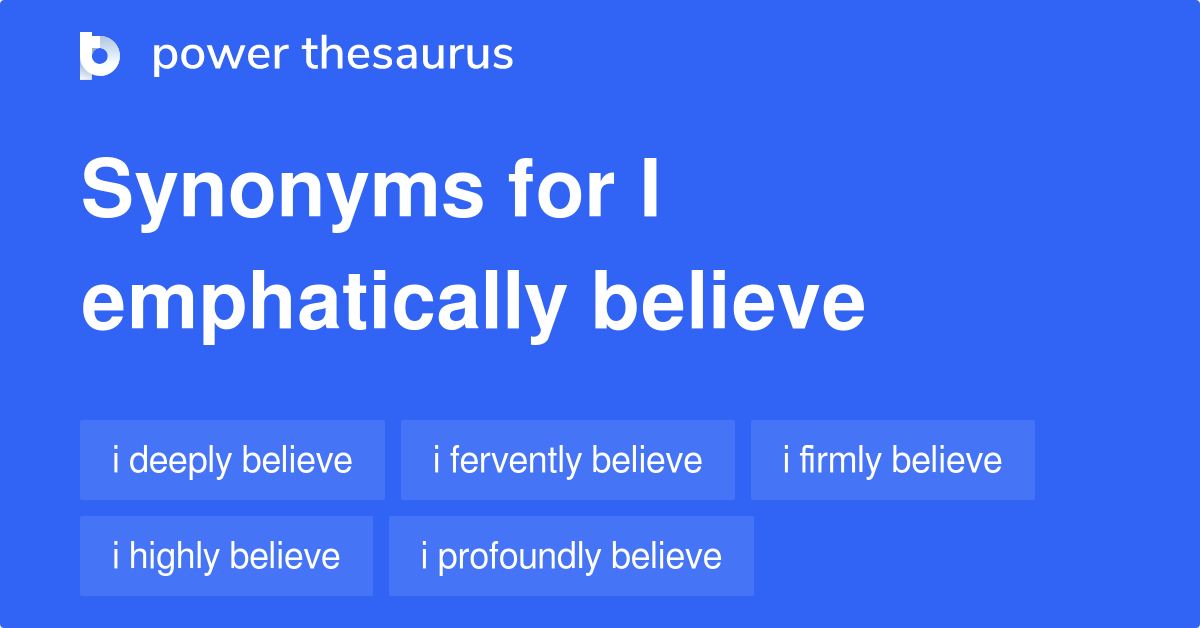 power thesaurus

Synonyms for I emphatically believe

i deeply believe
i fervently believe
i firmly believe
i highly believe
i profoundly believe